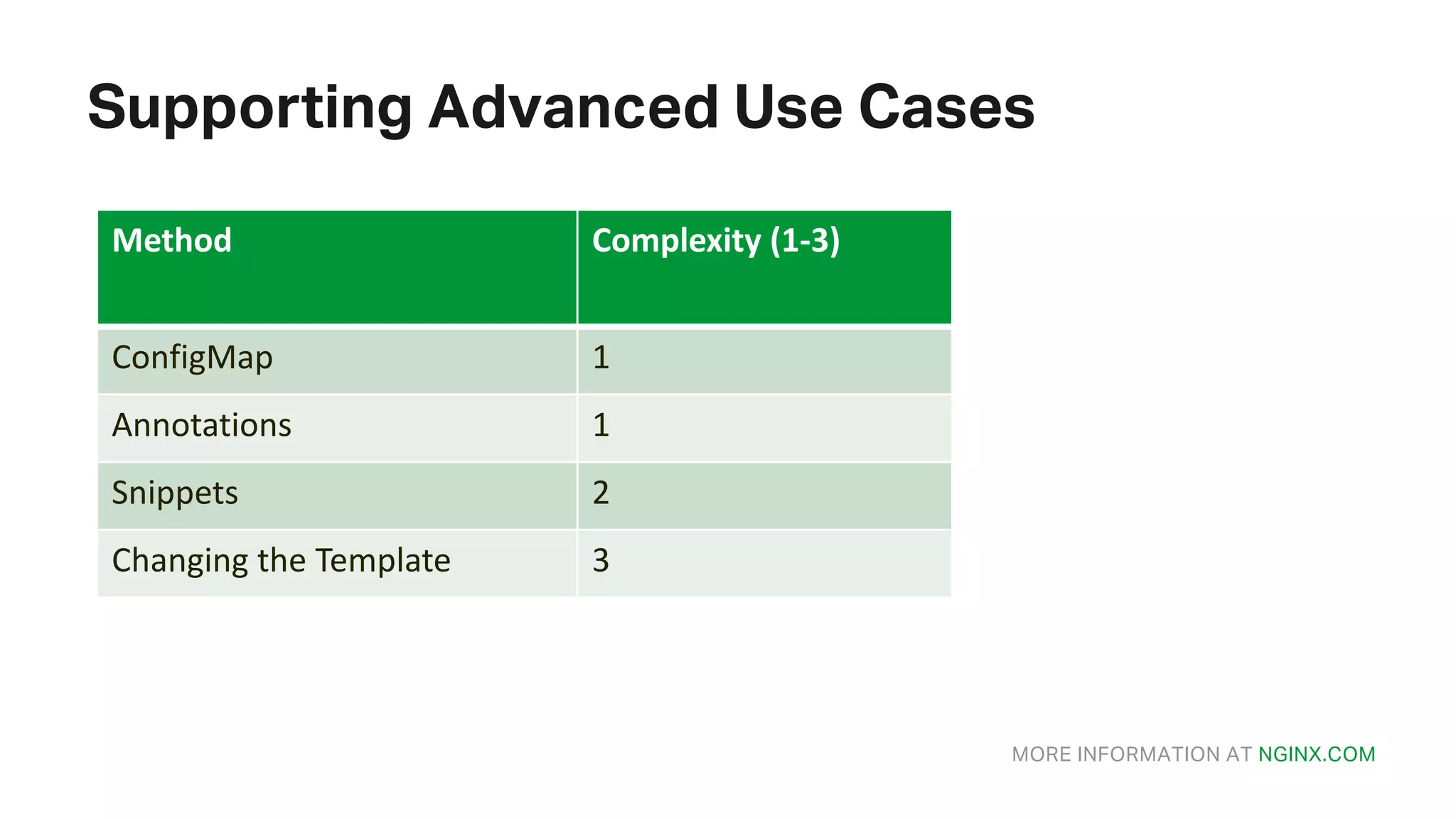 Supporting Advanced Use Cases

| Method | Complexity (1-3) |
|---|---|
| ConfigMap | 1 |
| Annotations | 1 |
| Snippets | 2 |
| Changing the Template | 3 |

MORE INFORMATION AT NGINX.COM